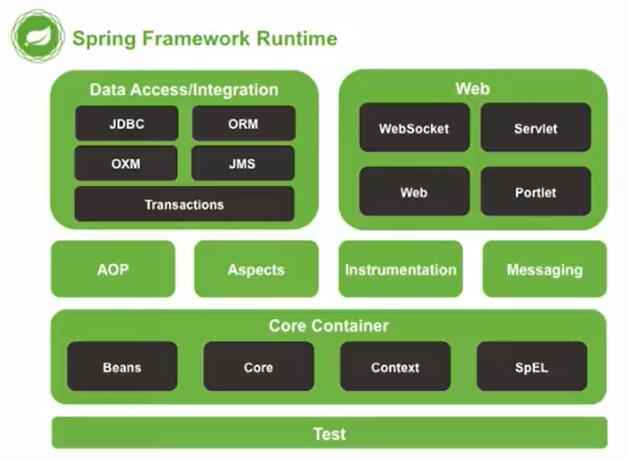 Spring Framework Runtime

Data Access/Integration

JDBC

ORM

OXM

JMS

Transactions

Web

WebSocket

Servlet

Web

Portlet

AOP

Aspects

Instrumentation

Messaging

Core Container

Beans

Core

Context

SpEL

Test